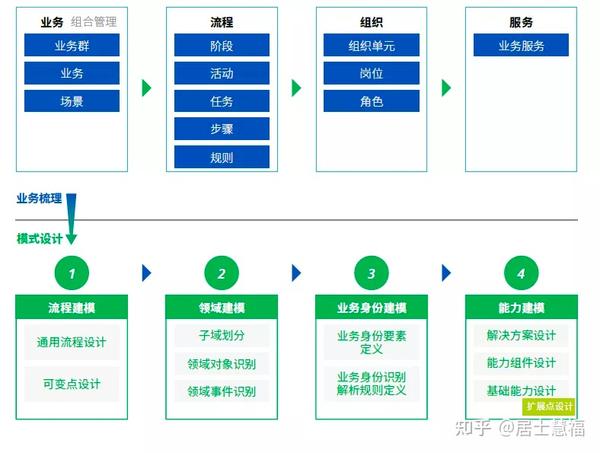 业务 组合管理
业务群
业务
场景

流程
阶段
活动
任务
步骤
规则

组织
组织单元
岗位
角色

服务
业务服务

业务梳理

模式设计

1
流程建模
通用流程设计
可变点设计

2
领域建模
子域划分
领域对象识别
领域事件识别

3
业务身份建模
业务身份要素定义
业务身份识别解析规则定义

4
能力建模
解决方案设计
能力组件设计
基础能力设计
扩展点设计

知乎 @居士慧福